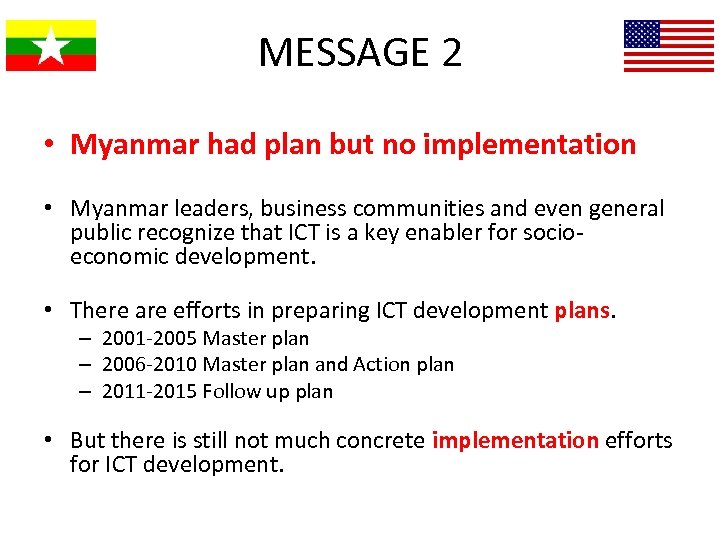 MESSAGE 2

• Myanmar had plan but no implementation

• Myanmar leaders, business communities and even general public recognize that ICT is a key enabler for socio-economic development.

• There are efforts in preparing ICT development plans.
– 2001-2005 Master plan
– 2006-2010 Master plan and Action plan
– 2011-2015 Follow up plan

• But there is still not much concrete implementation efforts for ICT development.